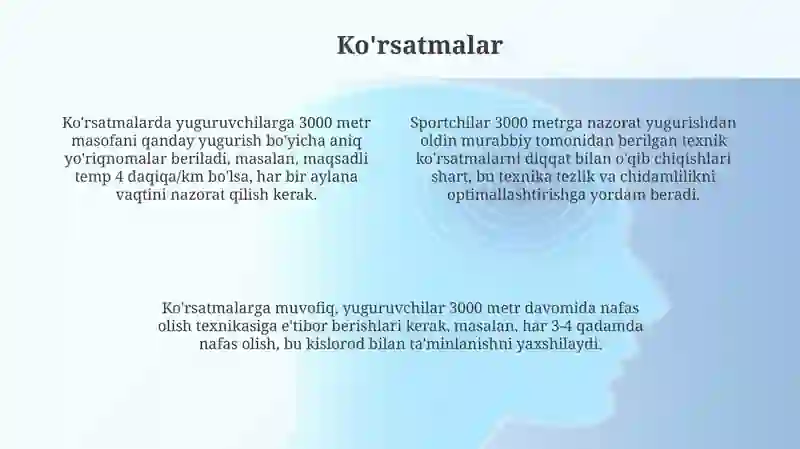 Ko'rsatmalar

Ko'rsatmalarda yuguruvchilarga 3000 metr masofani qanday yugurish bo'yicha aniq yo'riqnomalar beriladi, masalan, maqsadli temp 4 daqiqa/km bo'lsa, har bir aylana vaqtini nazorat qilish kerak.

Sportchilar 3000 metrga nazorat yugurishdan oldin murabbiy tomonidan berilgan texnik ko'rsatmalarni diqqat bilan o'qib chiqishlari shart, bu texnika tezlik va chidamlilikni optimallashtirishga yordam beradi.

Ko'rsatmalarga muvofiq, yuguruvchilar 3000 metr davomida nafas olish texnikasiga e'tibor berishlari kerak, masalan, har 3-4 qadamda nafas olish, bu kislorod bilan ta'minlanishni yaxshilaydi.